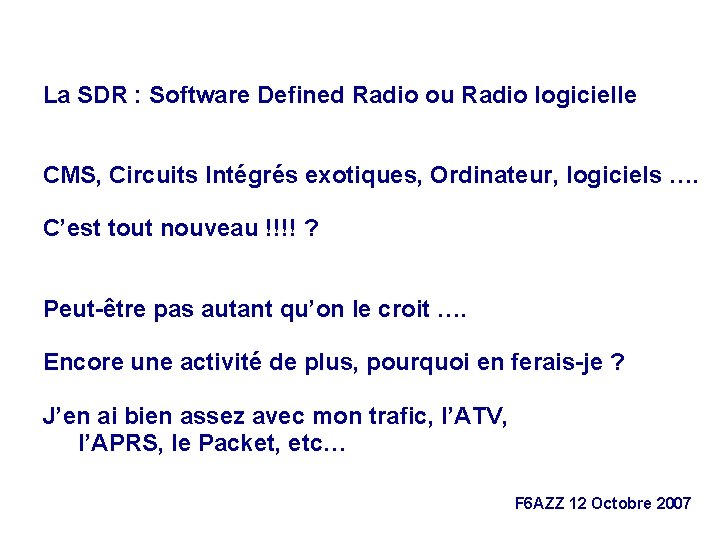 La SDR : Software Defined Radio ou Radio logicielle

CMS, Circuits Intégrés exotiques, Ordinateur, logiciels ….

C’est tout nouveau !!!! ?

Peut-être pas autant qu’on le croit ….

Encore une activité de plus, pourquoi en ferais-je ?

J’en ai bien assez avec mon trafic, l’ATV, l’APRS, le Packet, etc…

F6AZZ 12 Octobre 2007